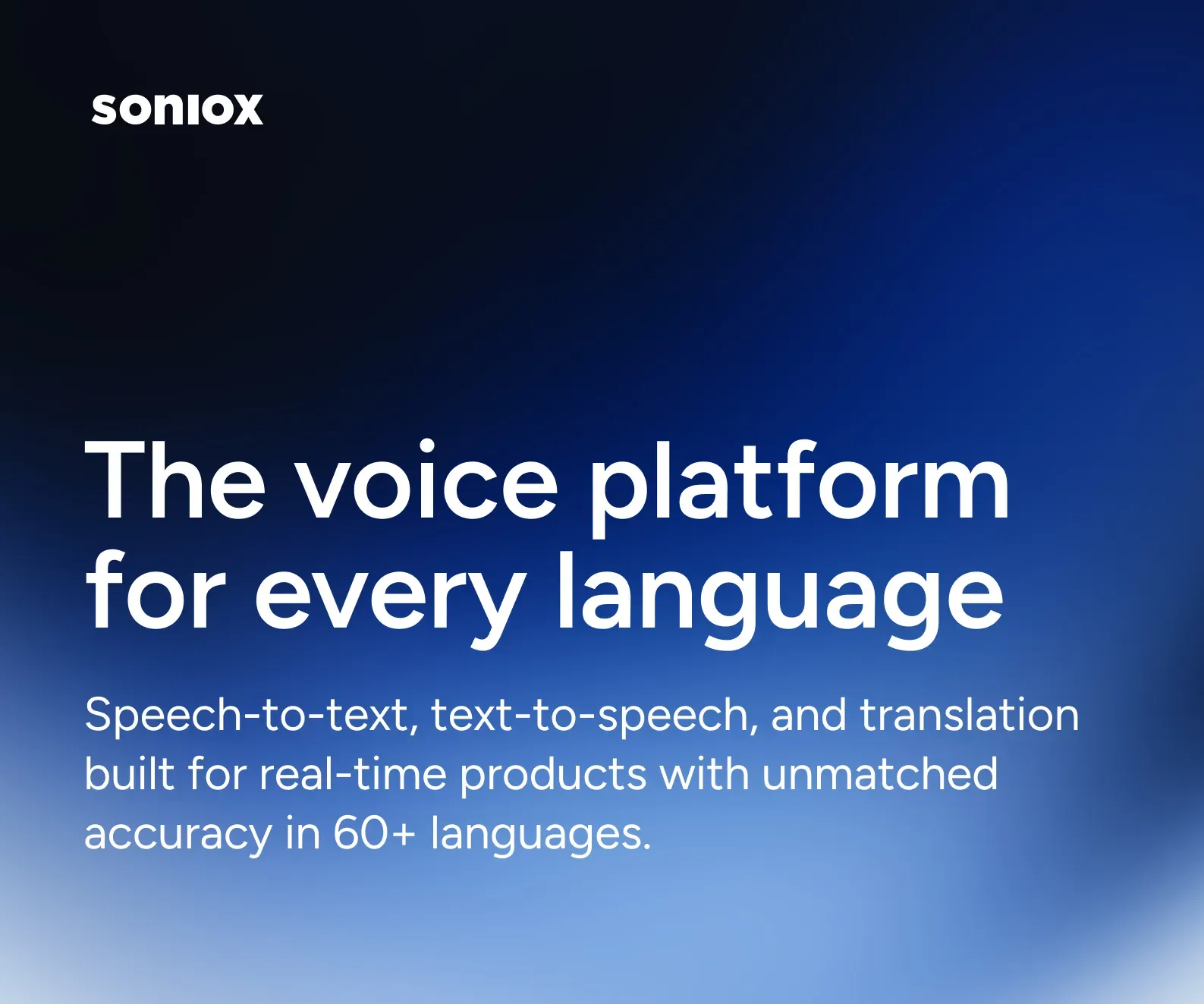 soniox

The voice platform for every language

Speech-to-text, text-to-speech, and translation built for real-time products with unmatched accuracy in 60+ languages.